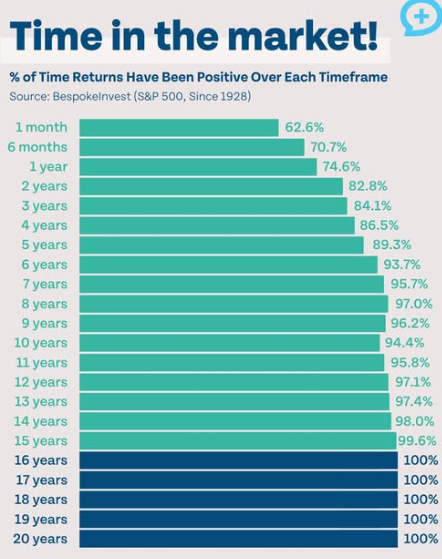 Time in the market!

% of Time Returns Have Been Positive Over Each Timeframe

Source: BespokeInvest (S&P 500, Since 1928)

1 month 62.6%
6 months 70.7%
1 year 74.6%
2 years 82.8%
3 years 84.1%
4 years 86.5%
5 years 89.3%
6 years 93.7%
7 years 95.7%
8 years 97.0%
9 years 96.2%
10 years 94.4%
11 years 95.8%
12 years 97.1%
13 years 97.4%
14 years 98.0%
15 years 99.6%
16 years 100%
17 years 100%
18 years 100%
19 years 100%
20 years 100%